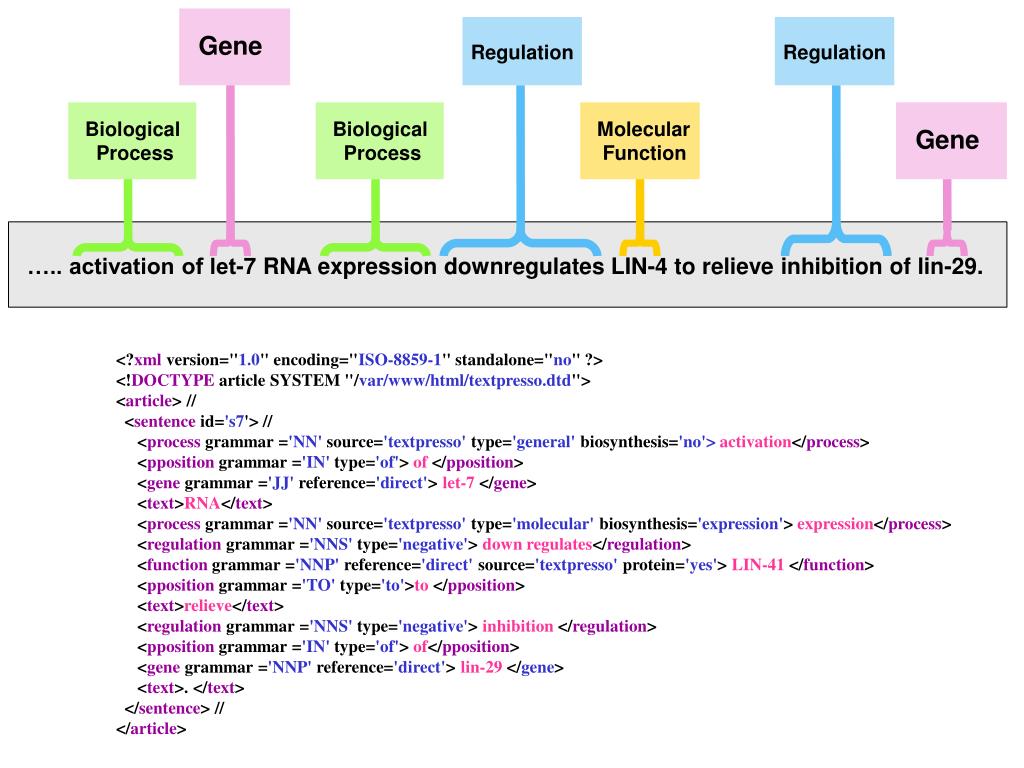 Gene

Regulation

Regulation

Biological Process

Biological Process

Molecular Function

Gene

….. activation of let-7 RNA expression downregulates LIN-4 to relieve inhibition of lin-29.

<?xml version="1.0" encoding="ISO-8859-1" standalone="no" ?>
<!DOCTYPE article SYSTEM "/var/www/html/textpresso.dtd">
<article> //
<sentence id='s7'> //
<process grammar ='NN' source='textpresso' type='general' biosynthesis='no'> activation</process>
<pposition grammar ='IN' type='of'> of </pposition>
<gene grammar ='JJ' reference='direct'> let-7 </gene>
<text>RNA</text>
<process grammar ='NN' source='textpresso' type='molecular' biosynthesis='expression'> expression</process>
<regulation grammar ='NNS' type='negative'> down regulates</regulation>
<function grammar ='NNP' reference='direct' source='textpresso' protein='yes'> LIN-41 </function>
<pposition grammar ='TO' type='to'>to </pposition>
<text>relieve</text>
<regulation grammar ='NNS' type='negative'> inhibition </regulation>
<pposition grammar ='IN' type='of'> of</pposition>
<gene grammar ='NNP' reference='direct'> lin-29 </gene>
<text>. </text>
</sentence> //
</article>